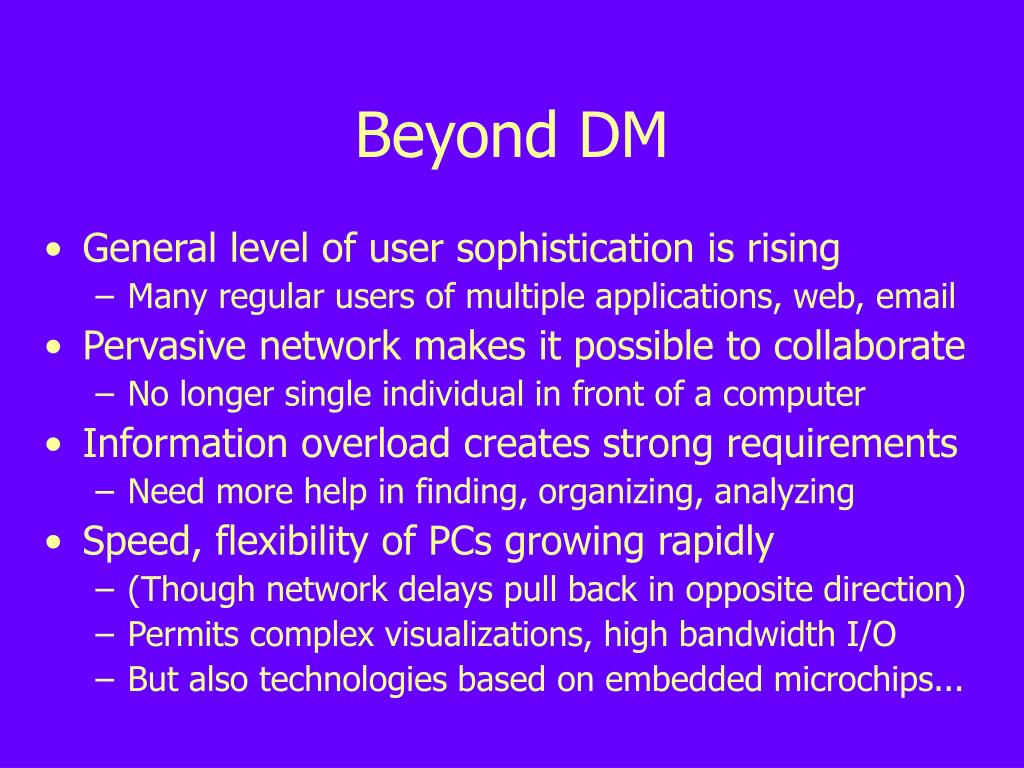 Beyond DM

• General level of user sophistication is rising
  – Many regular users of multiple applications, web, email
• Pervasive network makes it possible to collaborate
  – No longer single individual in front of a computer
• Information overload creates strong requirements
  – Need more help in finding, organizing, analyzing
• Speed, flexibility of PCs growing rapidly
  – (Though network delays pull back in opposite direction)
  – Permits complex visualizations, high bandwidth I/O
  – But also technologies based on embedded microchips...